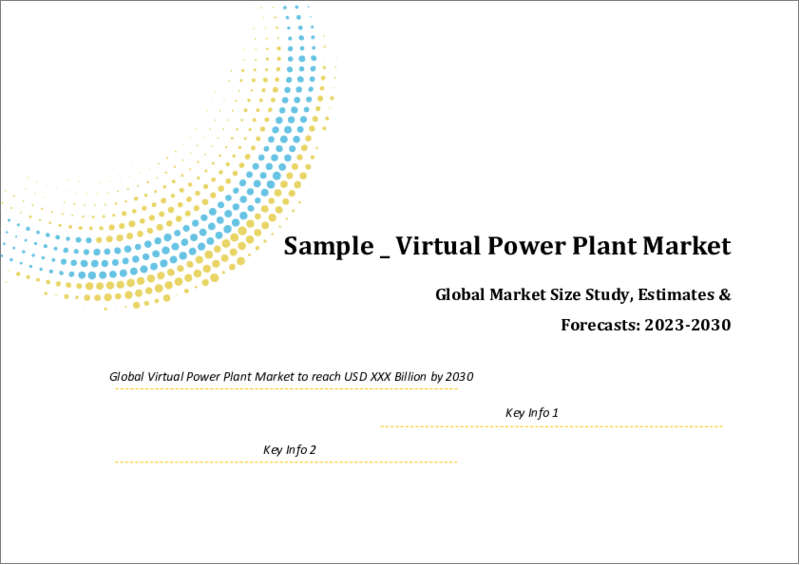 Sample _ Virtual Power Plant Market

Global Market Size Study, Estimates & Forecasts: 2023-2030

Global Virtual Power Plant Market to reach USD XXX Billion by 2030

Key Info 1

Key Info 2